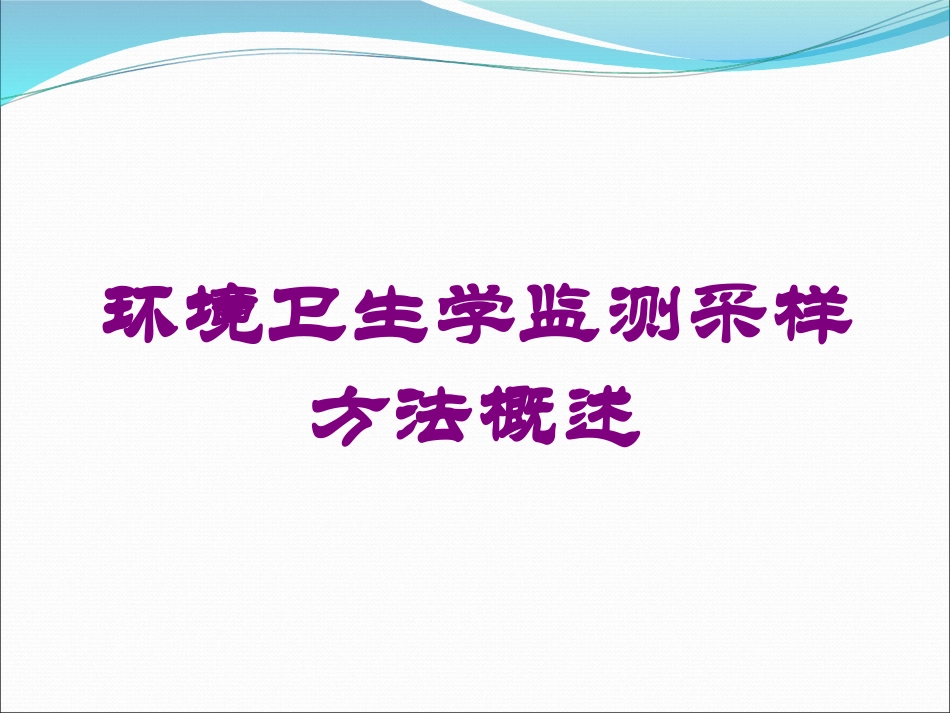 环境卫生学监测采样方法概述